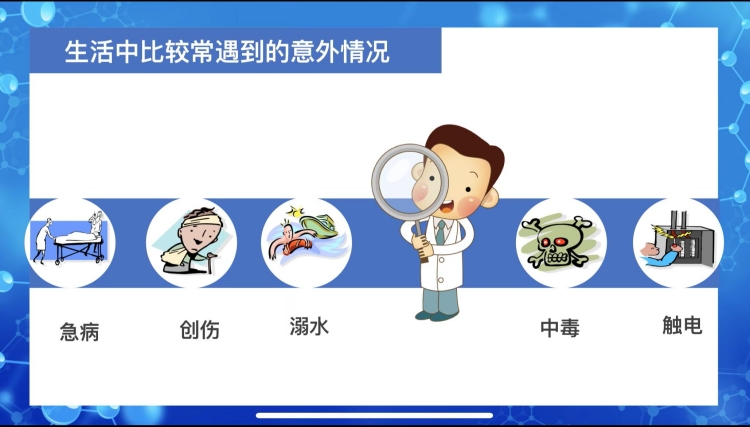 生活中比较常遇到的意外情况

急病

创伤

溺水

中毒

触电